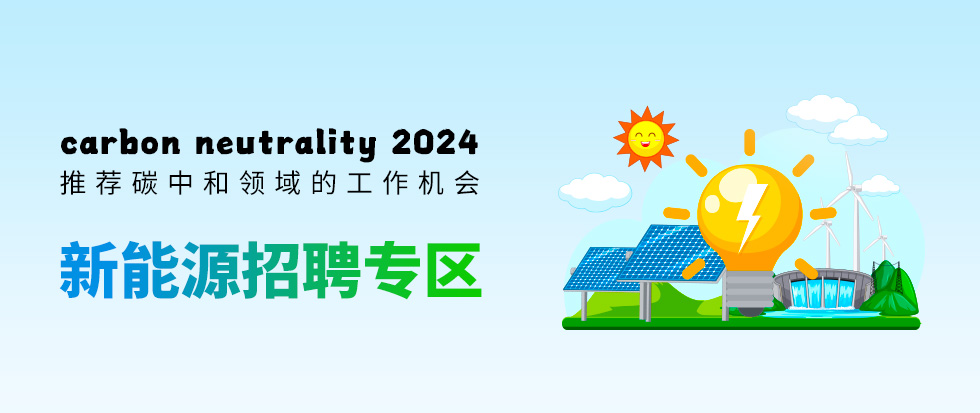 carbon neutrality 2024
推荐碳中和领域的工作机会

新能源招聘专区